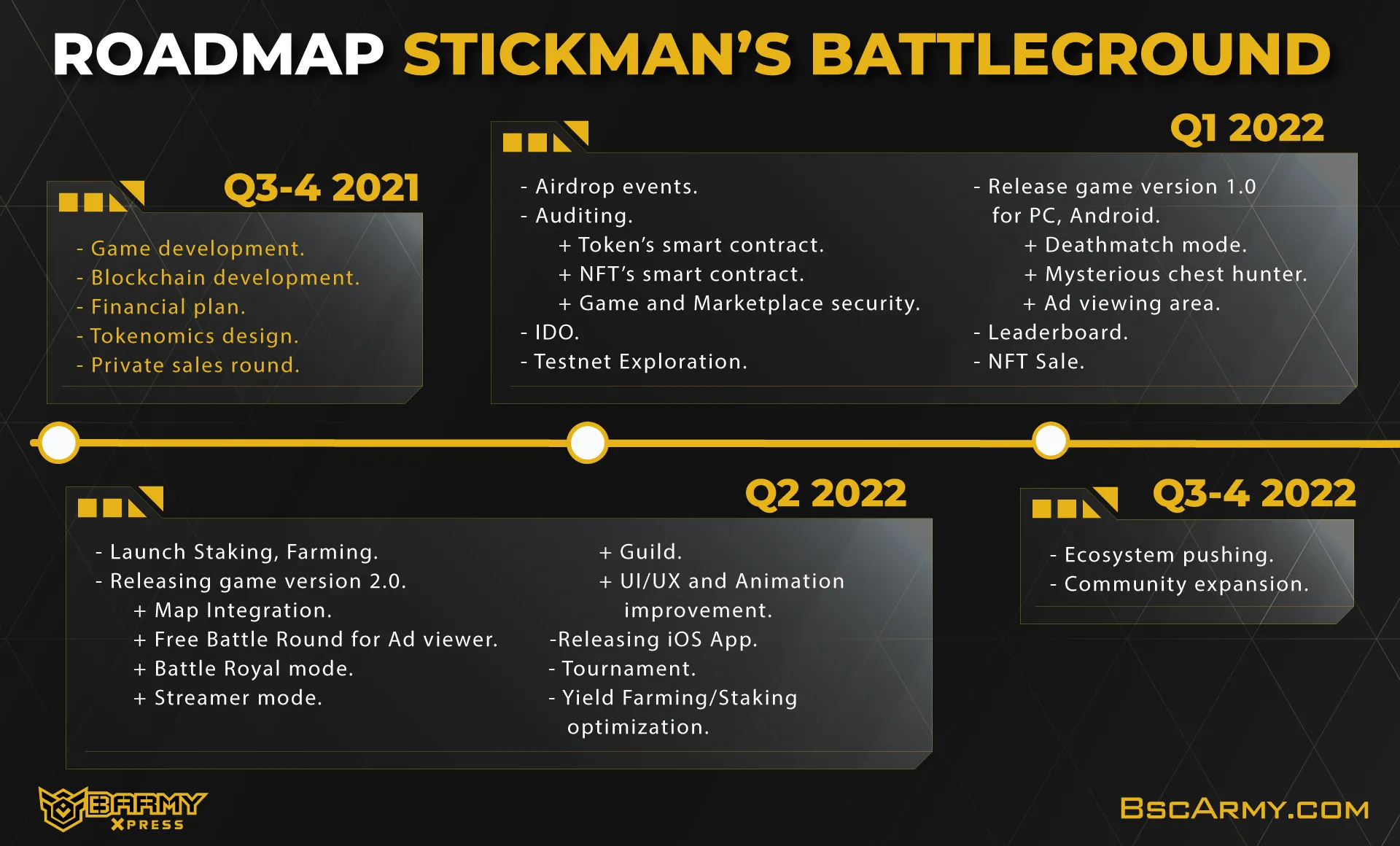 ROADMAP STICKMAN'S BATTLEGROUND

Q3-4 2021

- Game development.
- Blockchain development.
- Financial plan.
- Tokenomics design.
- Private sales round.

Q1 2022

- Airdrop events.
- Auditing.
+ Token's smart contract.
+ NFT's smart contract.
+ Game and Marketplace security.
- IDO.
- Testnet Exploration.

- Release game version 1.0 for PC, Android.
+ Deathmatch mode.
+ Mysterious chest hunter.
+ Ad viewing area.
- Leaderboard.
- NFT Sale.

Q2 2022

- Launch Staking, Farming.
- Releasing game version 2.0.
+ Map Integration.
+ Free Battle Round for Ad viewer.
+ Battle Royal mode.
+ Streamer mode.

+ Guild.
+ UI/UX and Animation improvement.
-Releasing iOS App.
- Tournament.
- Yield Farming/Staking optimization.

Q3-4 2022

- Ecosystem pushing.
- Community expansion.

BARMY XPRESS

BSCARMY.COM